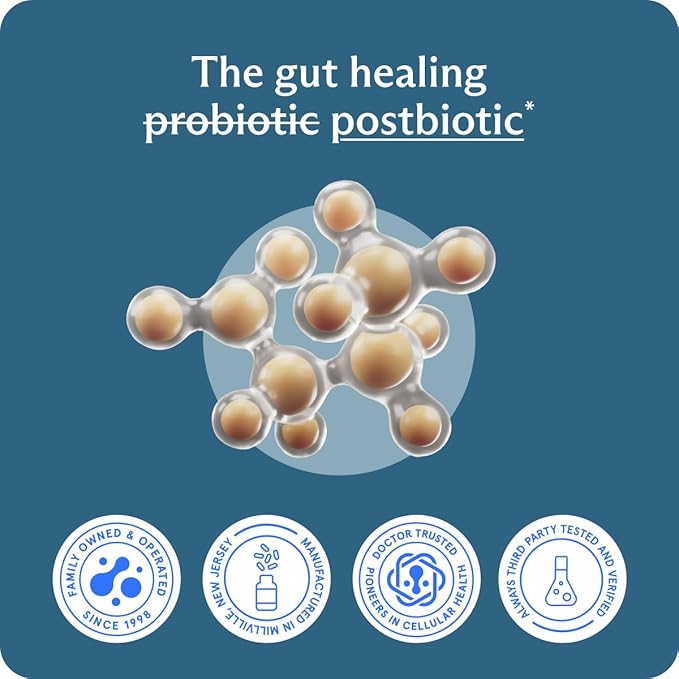 The gut healing ~~probiotic~~ postbiotic*

FAMILY OWNED & OPERATED
SINCE 1998

MANUFACTURED IN MILLVILLE, NEW JERSEY

DOCTOR TRUSTED
PIONEERS IN CELLULAR HEALTH

ALWAYS THIRD PARTY TESTED AND VERIFIED